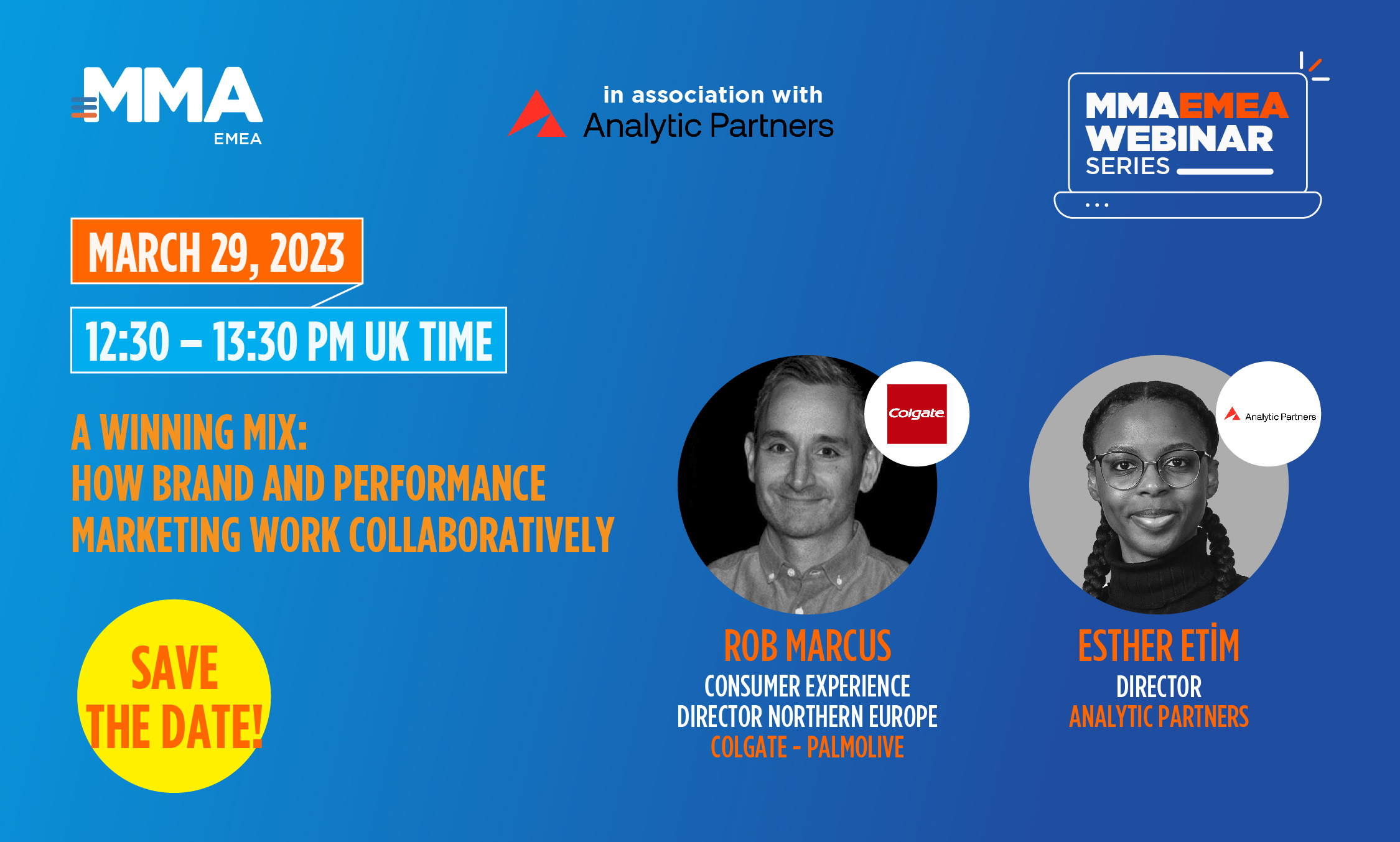 MMA
EMEA

in association with
Analytic Partners

MMAEMEA
WEBINAR
SERIES

MARCH 29, 2023

12:30 – 13:30 PM UK TIME

A WINNING MIX:
HOW BRAND AND PERFORMANCE MARKETING WORK COLLABORATIVELY

SAVE THE DATE!

Colgate

ROB MARCUS
CONSUMER EXPERIENCE DIRECTOR NORTHERN EUROPE
COLGATE - PALMOLIVE

Analytic Partners

ESTHER ETİM
DIRECTOR
ANALYTIC PARTNERS